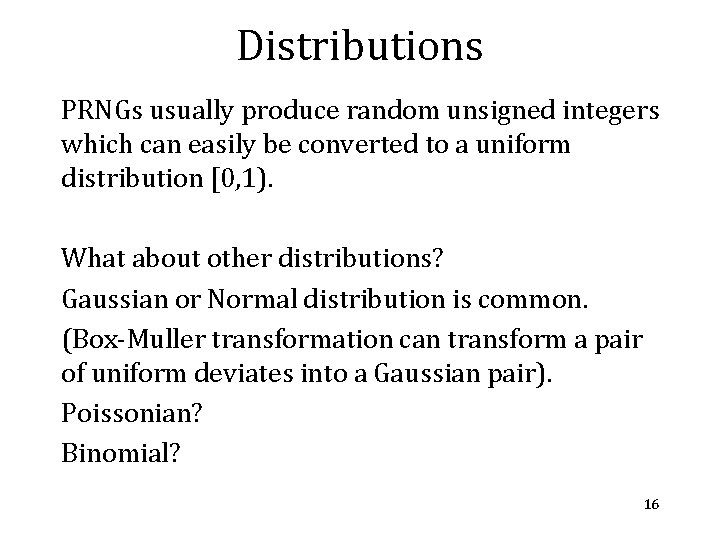 Distributions

PRNGs usually produce random unsigned integers which can easily be converted to a uniform distribution [0,1).

What about other distributions?

Gaussian or Normal distribution is common.

(Box-Muller transformation can transform a pair of uniform deviates into a Gaussian pair).

Poissonian?

Binomial?

16